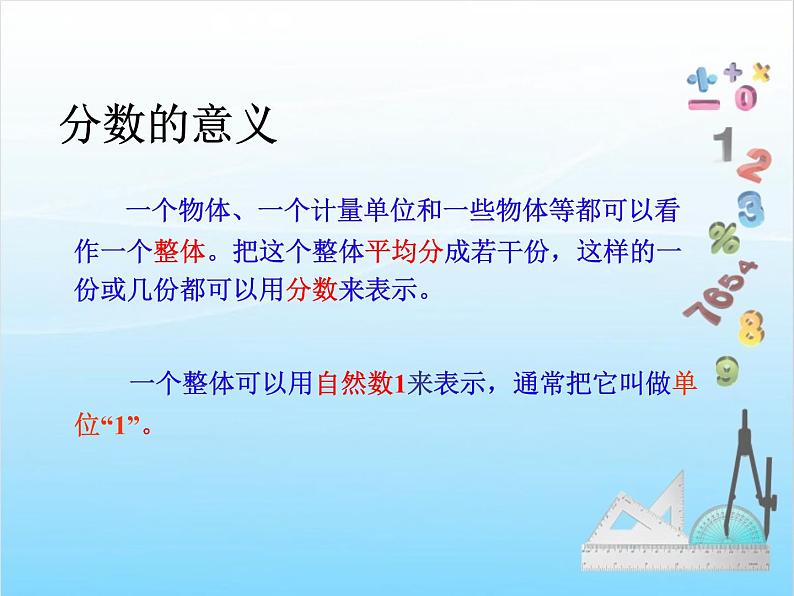 分数的意义

一个物体、一个计量单位和一些物体等都可以看作一个整体。把这个整体平均分成若干份，这样的一份或几份都可以用分数来表示。

一个整体可以用自然数1来表示，通常把它叫做单位“1”。